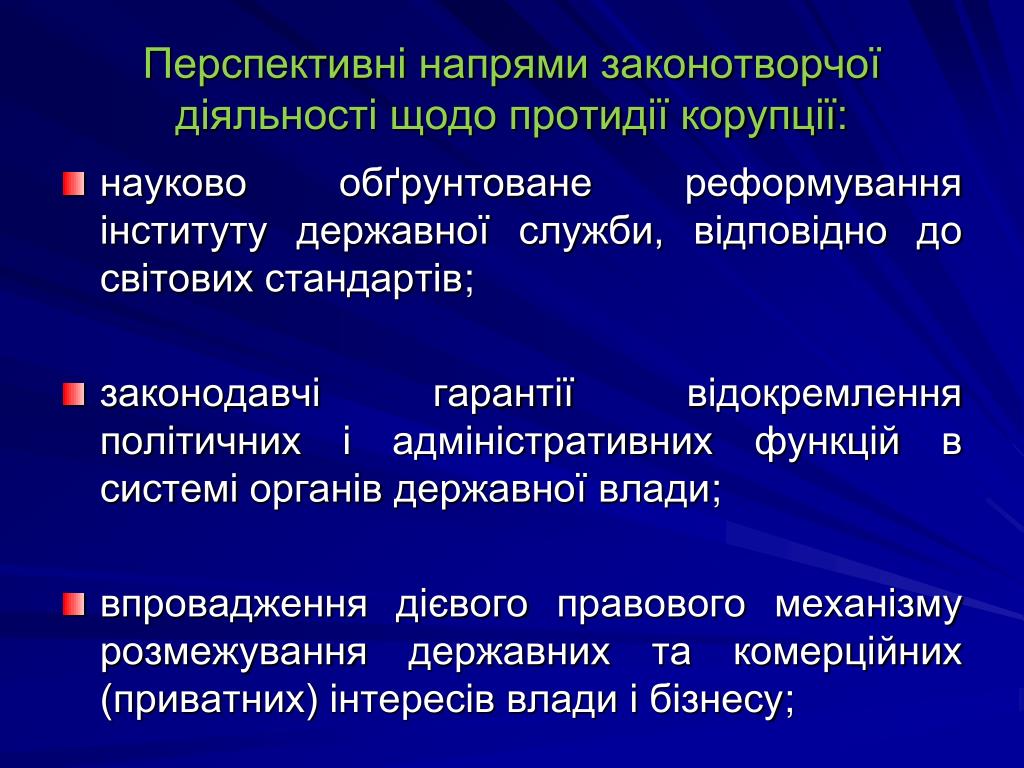 Перспективні напрями законотворчої діяльності щодо протидії корупції:

науково обґрунтоване реформування інституту державної служби, відповідно до світових стандартів;

законодавчі гарантії відокремлення політичних і адміністративних функцій в системі органів державної влади;

впровадження дієвого правового механізму розмежування державних та комерційних (приватних) інтересів влади і бізнесу;